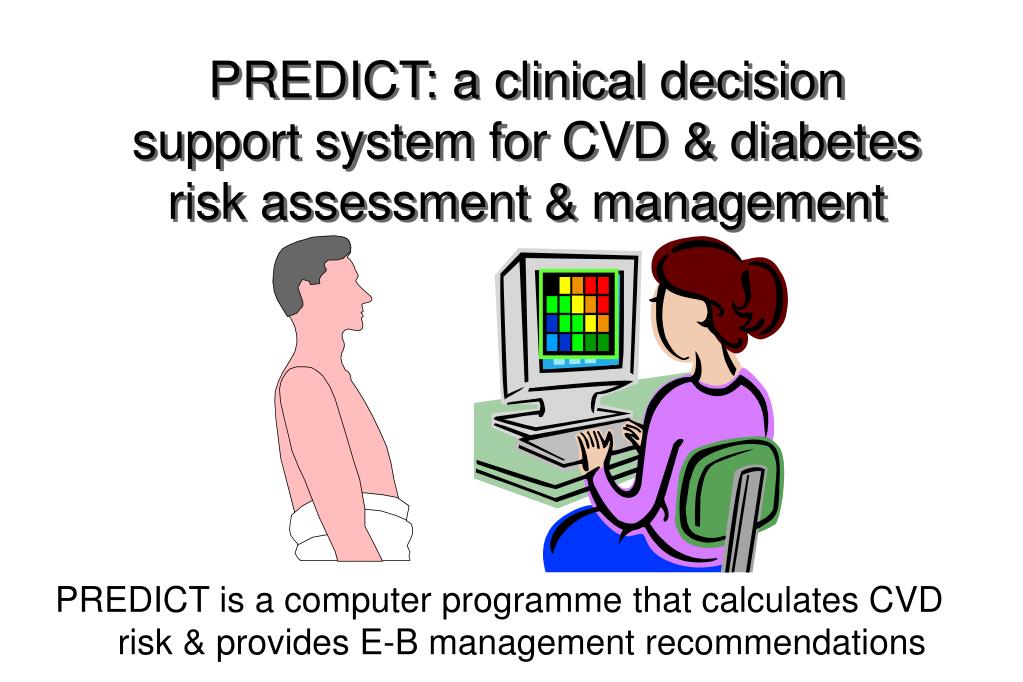 PREDICT: a clinical decision support system for CVD & diabetes risk assessment & management

PREDICT is a computer programme that calculates CVD risk & provides E-B management recommendations